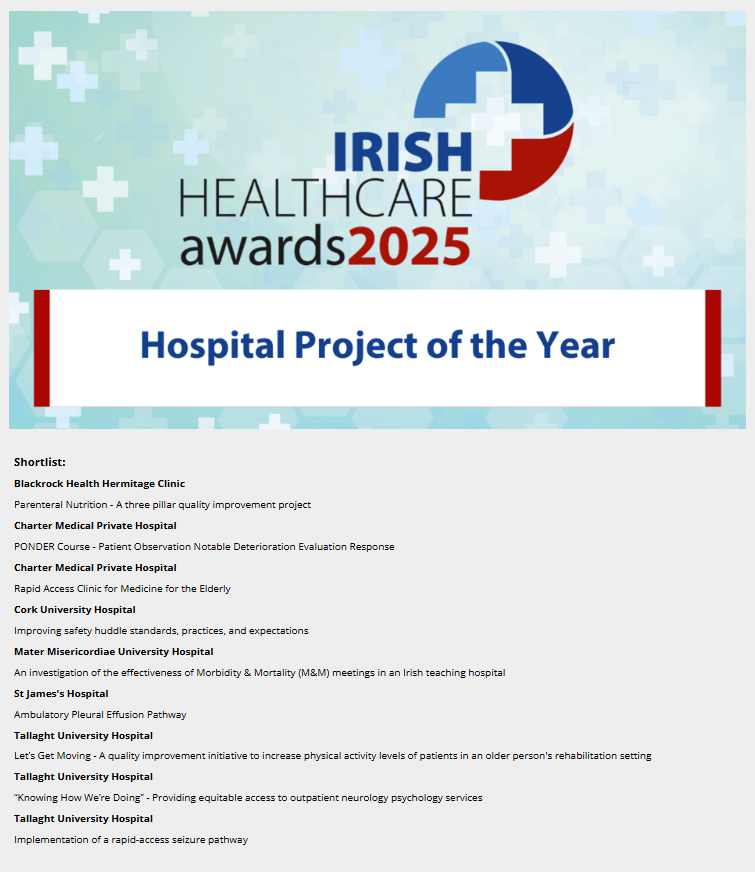 IRISH HEALTHCARE awards2025

Hospital Project of the Year

Shortlist:

Blackrock Health Hermitage Clinic

Parenteral Nutrition - A three pillar quality improvement project

Charter Medical Private Hospital

PONDER Course - Patient Observation Notable Deterioration Evaluation Response

Charter Medical Private Hospital

Rapid Access Clinic for Medicine for the Elderly

Cork University Hospital

Improving safety huddle standards, practices, and expectations

Mater Misericordiae University Hospital

An investigation of the effectiveness of Morbidity & Mortality (M&M) meetings in an Irish teaching hospital

St James's Hospital

Ambulatory Pleural Effusion Pathway

Tallaght University Hospital

Let's Get Moving - A quality improvement initiative to increase physical activity levels of patients in an older person's rehabilitation setting

Tallaght University Hospital

"Knowing How We're Doing" - Providing equitable access to outpatient neurology psychology services

Tallaght University Hospital

Implementation of a rapid-access seizure pathway